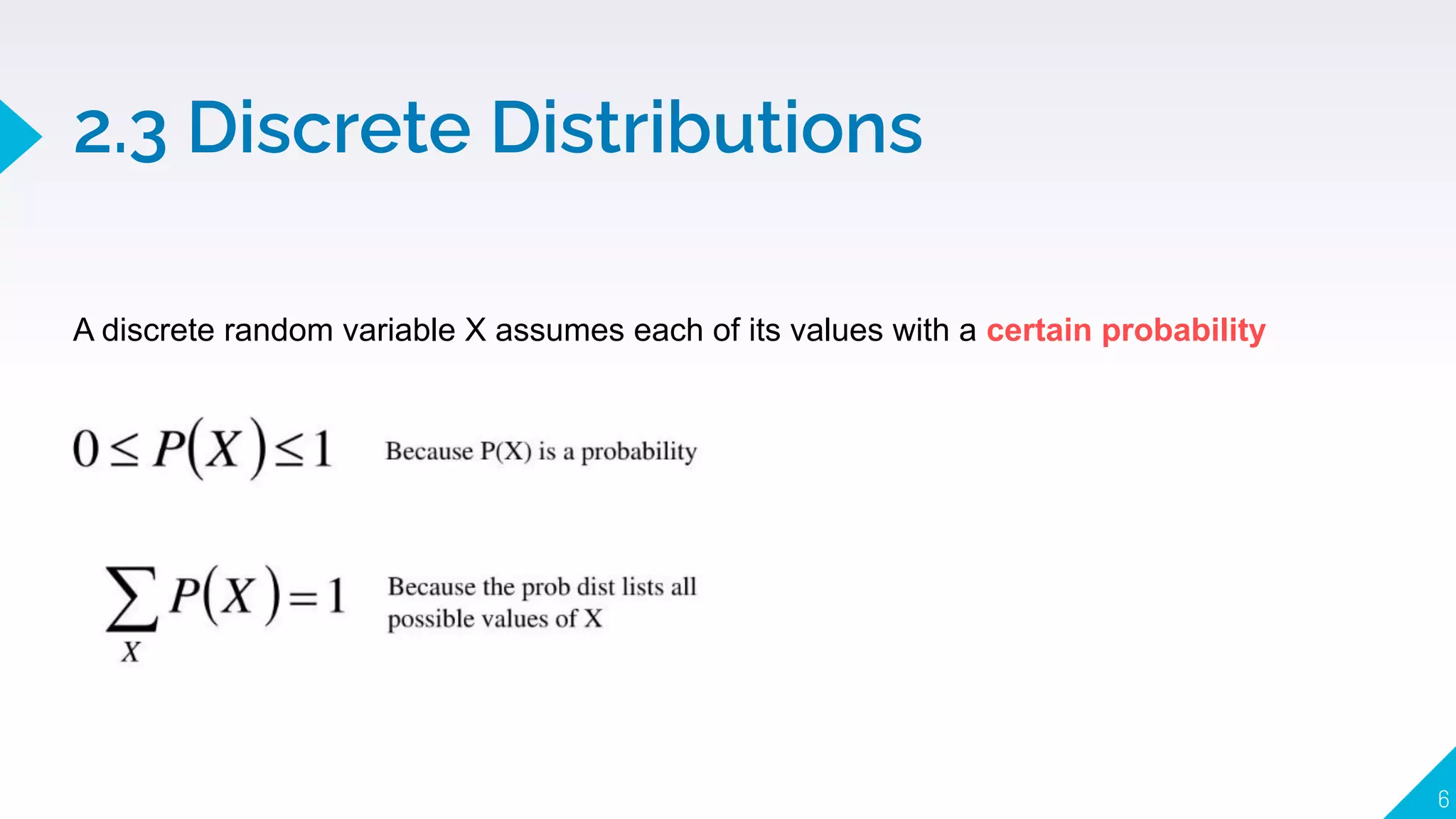 2.3 Discrete Distributions

A discrete random variable X assumes each of its values with a certain probability

$0 \leq P(X) \leq 1$ Because P(X) is a probability

$\sum_{X} P(X) = 1$ Because the prob dist lists all possible values of X

6